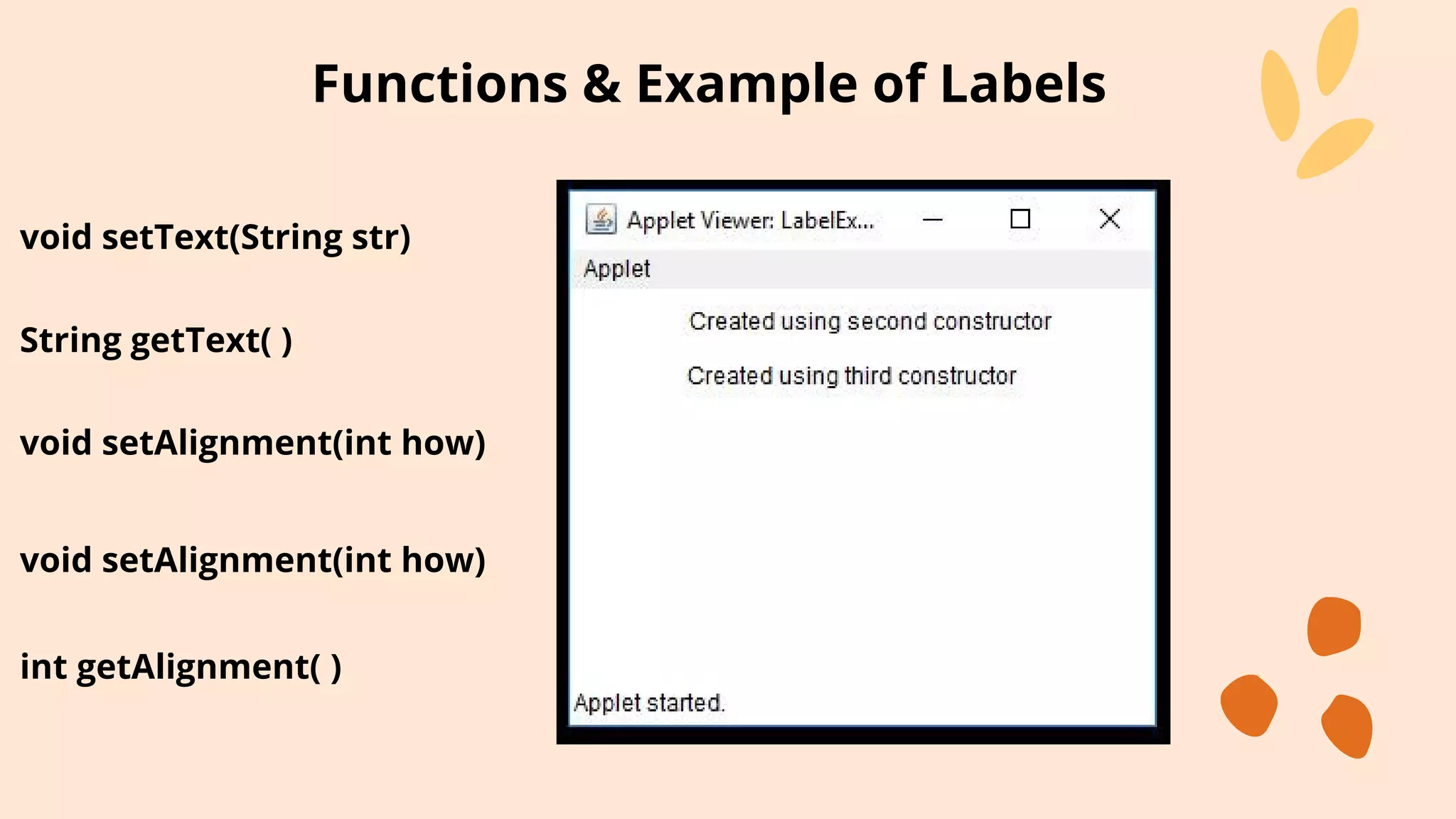 Functions & Example of Labels

void setText(String str)

String getText( )

void setAlignment(int how)

void setAlignment(int how)

int getAlignment( )

Applet Viewer: LabelEx...

Applet

Created using second constructor

Created using third constructor

Applet started.